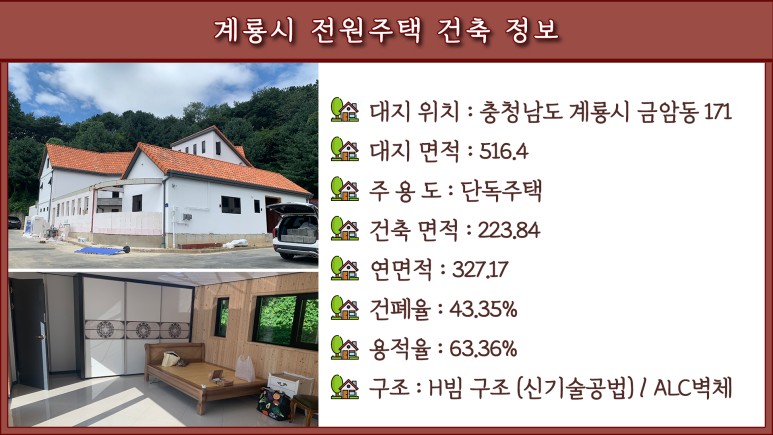 계룡시 전원주택 건축 정보

대지 위치 : 충청남도 계룡시 금암동 171

대지 면적 : 516.4

주 용 도 : 단독주택

건축 면적 : 223.84

연면적 : 327.17

건폐율 : 43.35%

용적율 : 63.36%

구조 : H빔 구조 (신기술공법) / ALC벽체